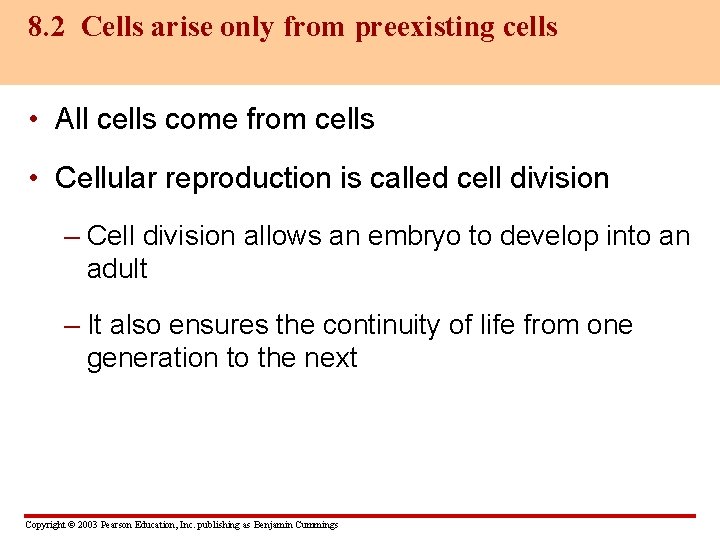 8.2 Cells arise only from preexisting cells

• All cells come from cells

• Cellular reproduction is called cell division

– Cell division allows an embryo to develop into an adult

– It also ensures the continuity of life from one generation to the next

Copyright © 2003 Pearson Education, Inc. publishing as Benjamin Cummings